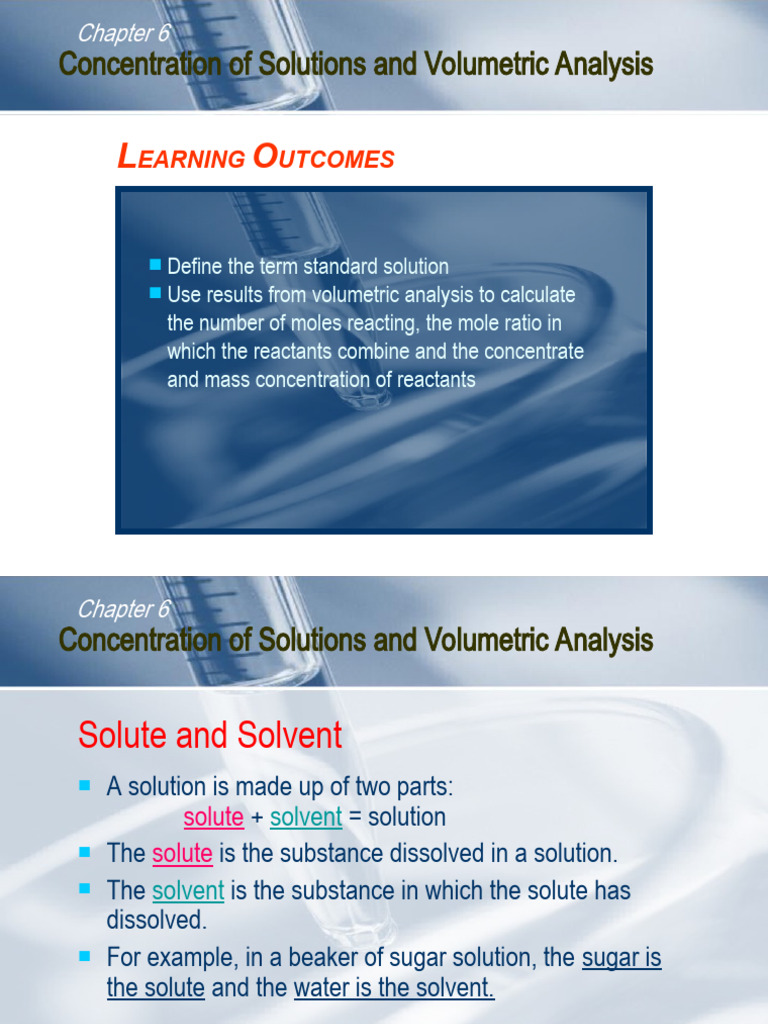 Chapter 6
Concentration of Solutions and Volumetric Analysis

LEARNING OUTCOMES

■ Define the term standard solution
■ Use results from volumetric analysis to calculate the number of moles reacting, the mole ratio in which the reactants combine and the concentrate and mass concentration of reactants

Chapter 6
Concentration of Solutions and Volumetric Analysis

Solute and Solvent

■ A solution is made up of two parts:
solute + solvent = solution
■ The solute is the substance dissolved in a solution.
■ The solvent is the substance in which the solute has dissolved.
■ For example, in a beaker of sugar solution, the sugar is the solute and the water is the solvent.